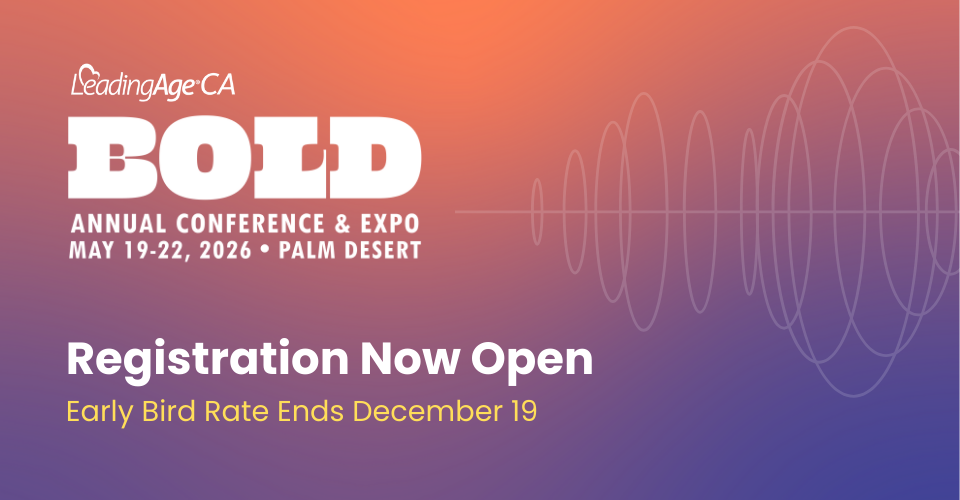 LeadingAge CA

BOLD

ANNUAL CONFERENCE & EXPO
MAY 19-22, 2026 • PALM DESERT

Registration Now Open

Early Bird Rate Ends December 19